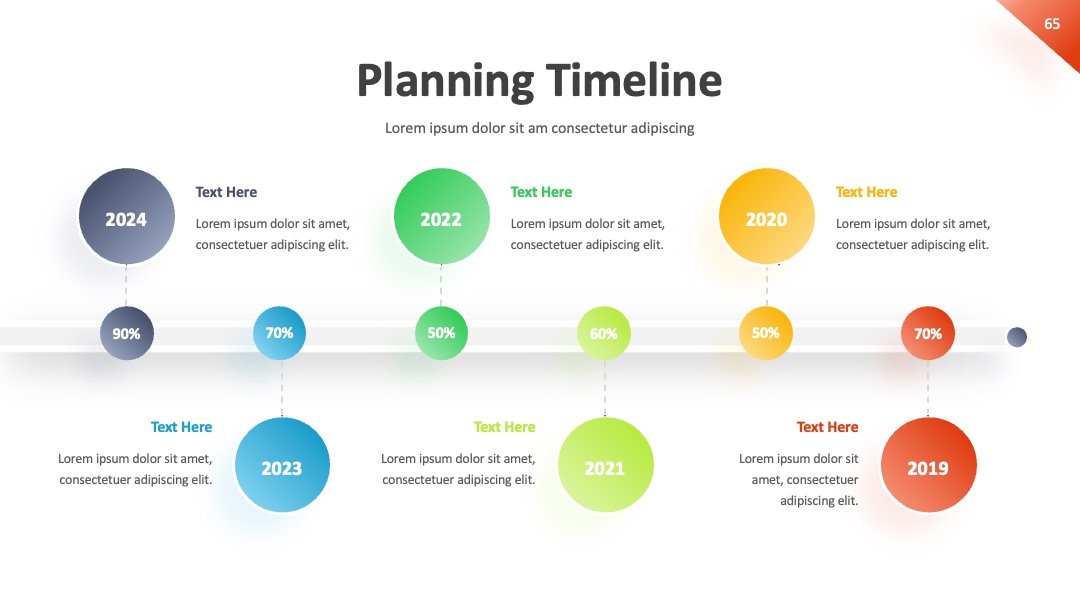 65

Planning Timeline

Lorem ipsum dolor sit am consectetur adipiscing

2024

Text Here

Lorem ipsum dolor sit amet, consectetuer adipiscing elit.

2022

Text Here

Lorem ipsum dolor sit amet, consectetuer adipiscing elit.

2020

Text Here

Lorem ipsum dolor sit amet, consectetuer adipiscing elit.

90%

70%

50%

60%

50%

70%

Text Here

Lorem ipsum dolor sit amet, consectetuer adipiscing elit.

2023

Text Here

Lorem ipsum dolor sit amet, consectetuer adipiscing elit.

2021

Text Here

Lorem ipsum dolor sit amet, consectetuer adipiscing elit.

2019